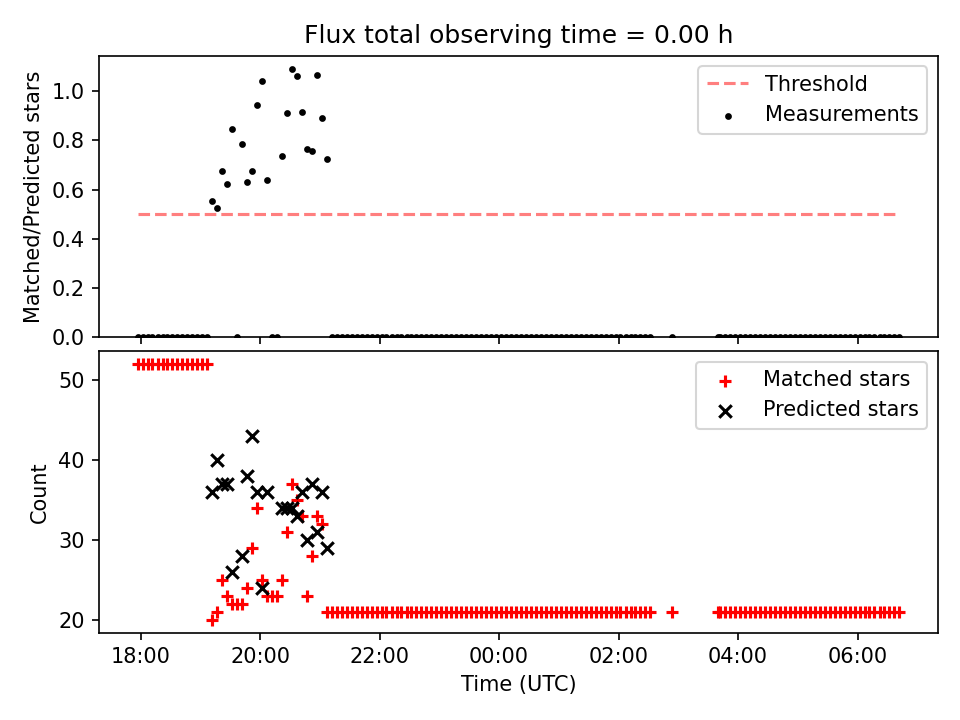 Flux total observing time = 0.00 h

Matched/Predicted stars

1.0
0.8
0.6
0.4
0.2
0.0

Threshold
Measurements

Count

50
40
30
20

Matched stars
Predicted stars

18:00
20:00
22:00
00:00
02:00
04:00
06:00

Time (UTC)